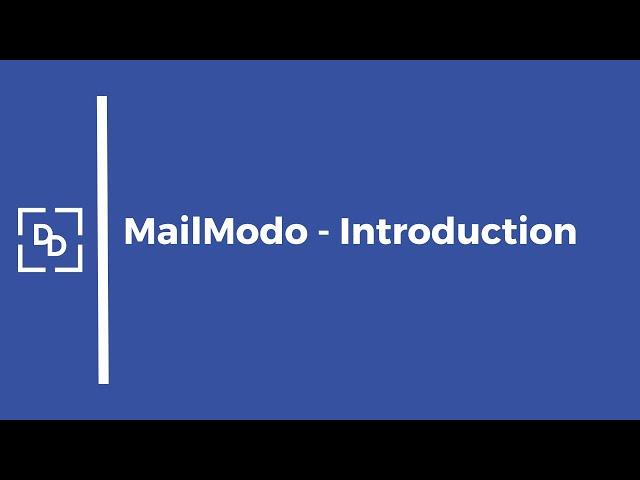 DD

MailModo - Introduction